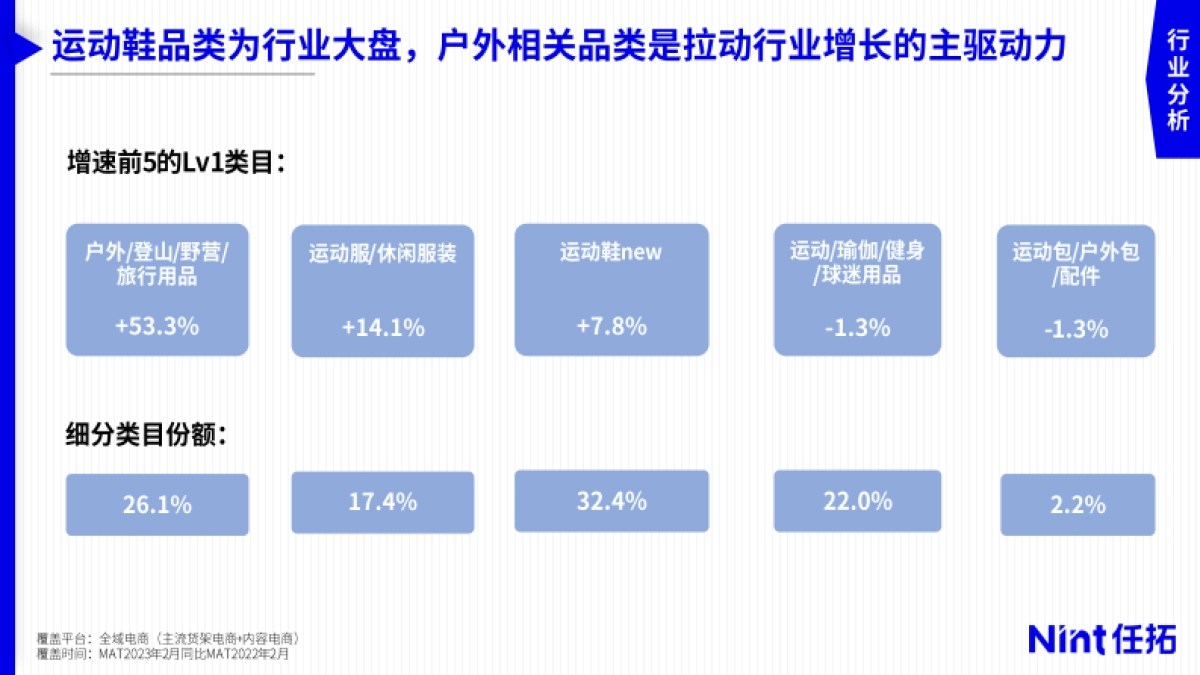 运动鞋品类为行业大盘，户外相关品类是拉动行业增长的主驱动力

行业分析

增速前5的Lv1类目：

户外/登山/野营/旅行用品
+53.3%

运动服/休闲服装
+14.1%

运动鞋new
+7.8%

运动/瑜伽/健身/球迷用品
-1.3%

运动包/户外包/配件
-1.3%

细分类目份额：

26.1%

17.4%

32.4%

22.0%

2.2%

覆盖平台：全域电商（主流货架电商+内容电商）
覆盖时间：MAT2023年2月同比MAT2022年2月

Nint任拓